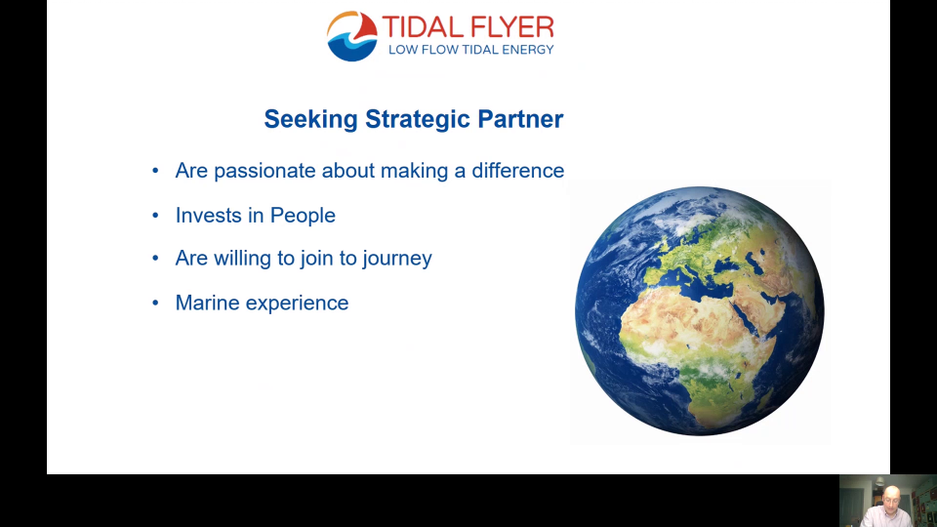 TIDAL FLYER
LOW FLOW TIDAL ENERGY

Seeking Strategic Partner

• Are passionate about making a difference
• Invests in People
• Are willing to join to journey
• Marine experience